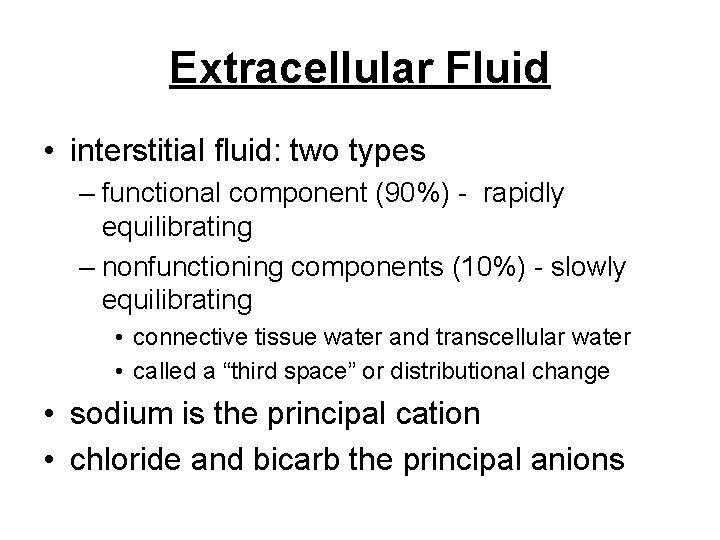 Extracellular Fluid

• interstitial fluid: two types
– functional component (90%) - rapidly equilibrating
– nonfunctioning components (10%) - slowly equilibrating
• connective tissue water and transcellular water
• called a “third space” or distributional change
• sodium is the principal cation
• chloride and bicarb the principal anions